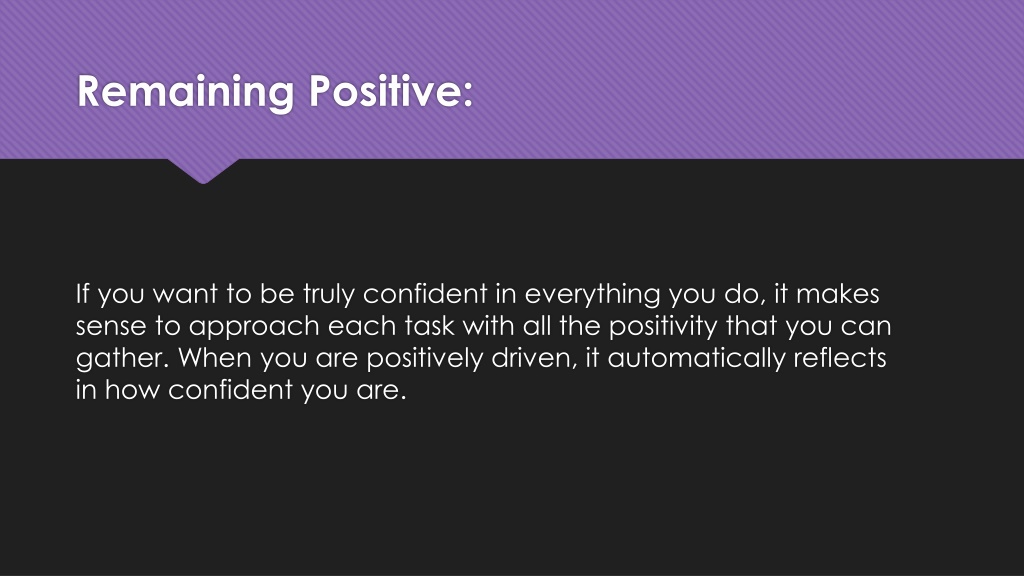 Remaining Positive:

If you want to be truly confident in everything you do, it makes sense to approach each task with all the positivity that you can gather. When you are positively driven, it automatically reflects in how confident you are.